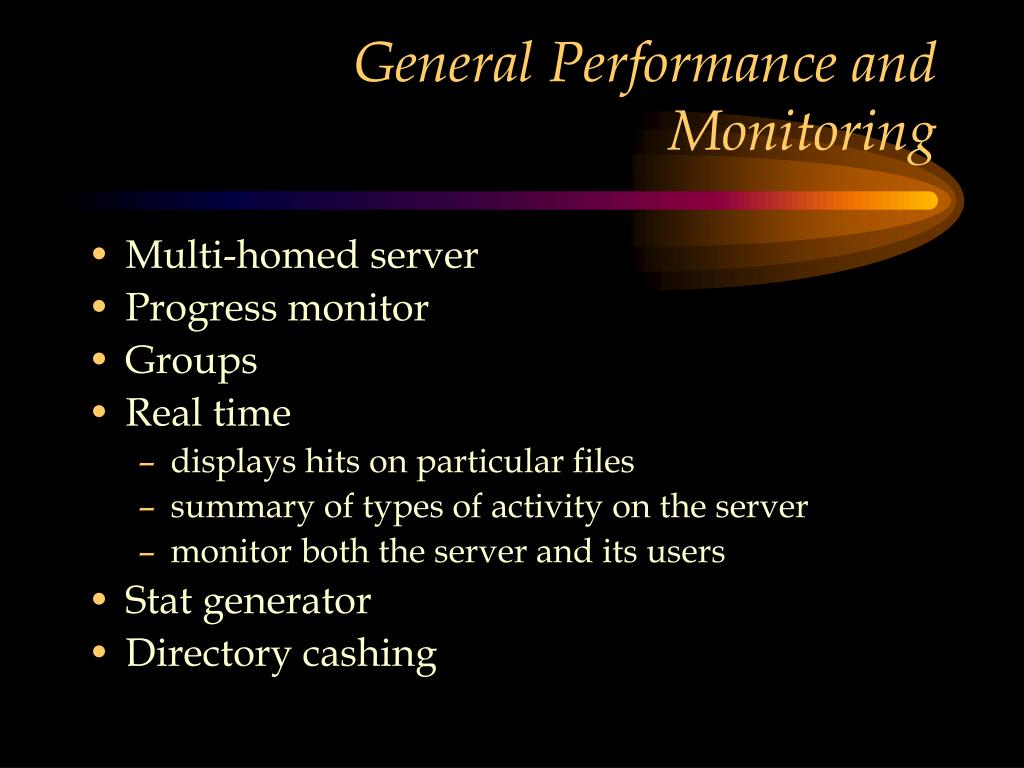 General Performance and Monitoring

• Multi-homed server
• Progress monitor
• Groups
• Real time
  – displays hits on particular files
  – summary of types of activity on the server
  – monitor both the server and its users
• Stat generator
• Directory cashing